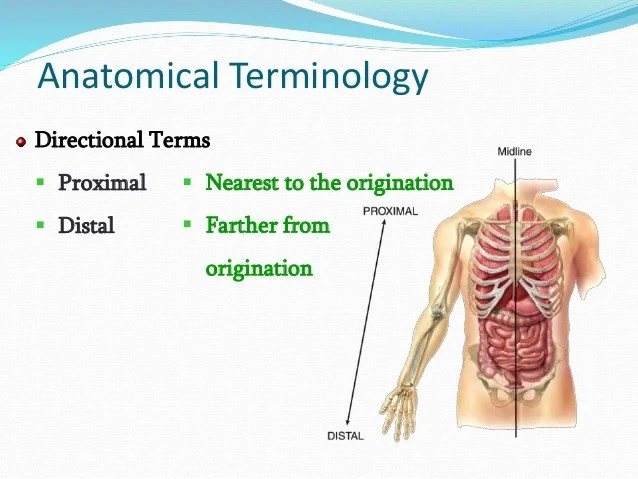 Anatomical Terminology

Directional Terms

Proximal

Distal

Nearest to the origination

Farther from origination

Midline

PROXIMAL

DISTAL